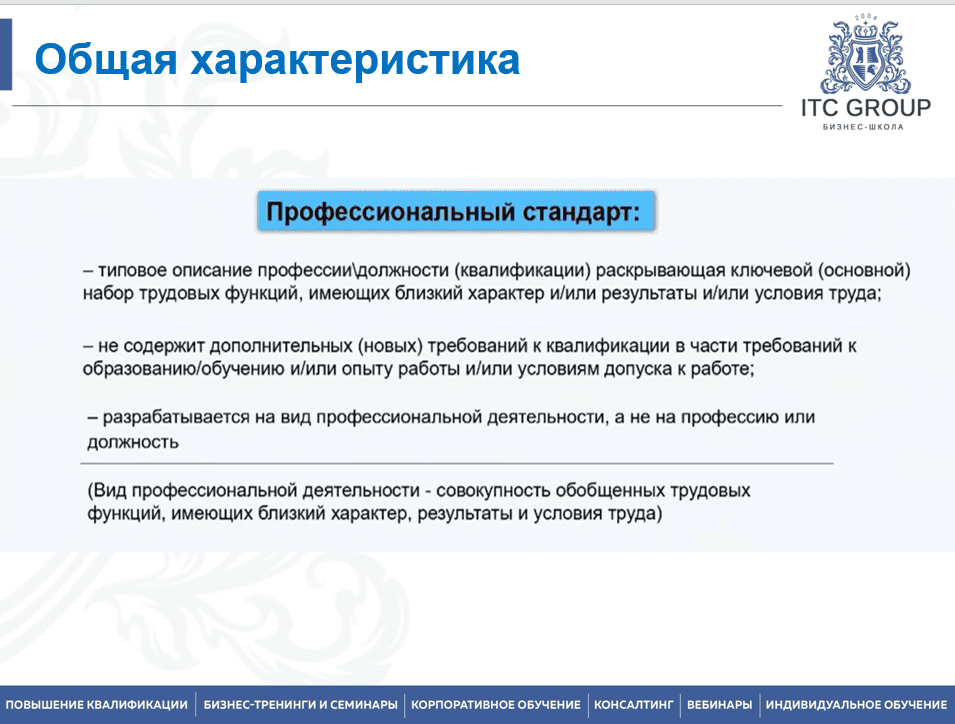 Общая характеристика

2004
ITC GROUP
БИЗНЕС-ШКОЛА

Профессиональный стандарт:

– типовое описание профессии\должности (квалификации) раскрывающая ключевой (основной) набор трудовых функций, имеющих близкий характер и/или результаты и/или условия труда;

– не содержит дополнительных (новых) требований к квалификации в части требований к образованию/обучению и/или опыту работы и/или условиям допуска к работе;

– разрабатывается на вид профессиональной деятельности, а не на профессию или должность

(Вид профессиональной деятельности - совокупность обобщенных трудовых функций, имеющих близкий характер, результаты и условия труда)

ПОВЫШЕНИЕ КВАЛИФИКАЦИИ | БИЗНЕС-ТРЕНИНГИ И СЕМИНАРЫ | КОРПОРАТИВНОЕ ОБУЧЕНИЕ | КОНСАЛТИНГ | ВЕБИНАРЫ | ИНДИВИДУАЛЬНОЕ ОБУЧЕНИЕ